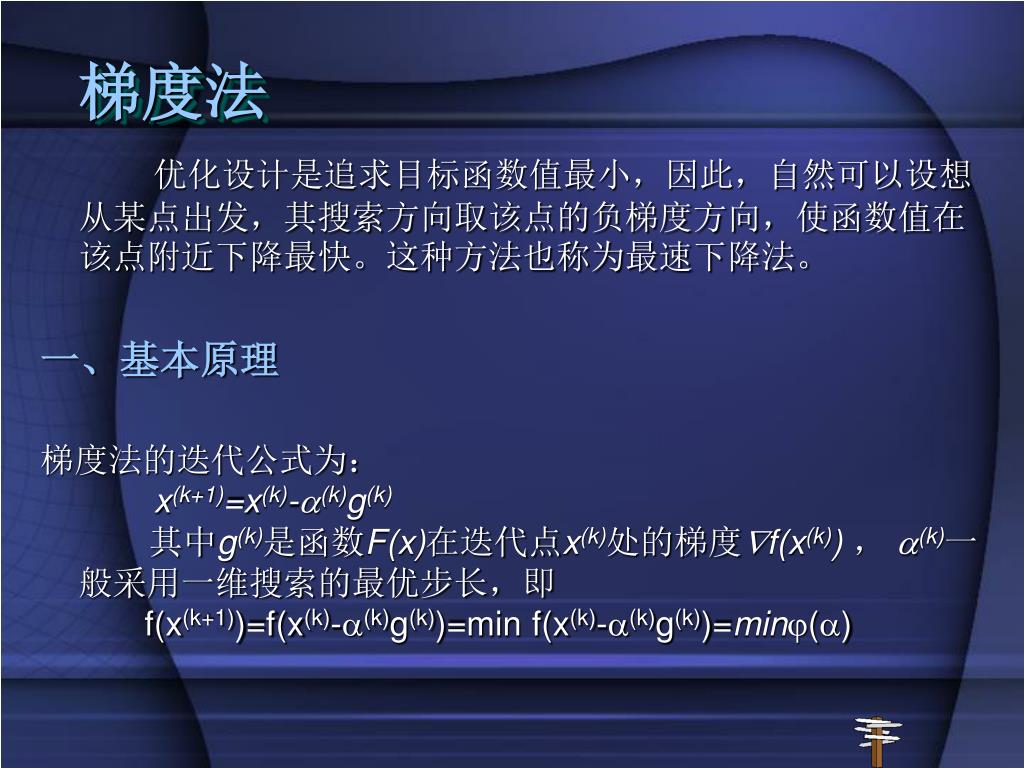 梯度法

优化设计是追求目标函数值最小，因此，自然可以设想从某点出发，其搜索方向取该点的负梯度方向，使函数值在该点附近下降最快。这种方法也称为最速下降法。

一、基本原理

梯度法的迭代公式为：

$x^{(k+1)}=x^{(k)}-\alpha^{(k)}g^{(k)}$

其中$g^{(k)}$是函数$F(x)$在迭代点$x^{(k)}$处的梯度$\nabla f(x^{(k)})$， $\alpha^{(k)}$一般采用一维搜索的最优步长，即

$f(x^{(k+1)})=f(x^{(k)}-\alpha^{(k)}g^{(k)})=\min f(x^{(k)}-\alpha^{(k)}g^{(k)})=min\varphi(\alpha)$